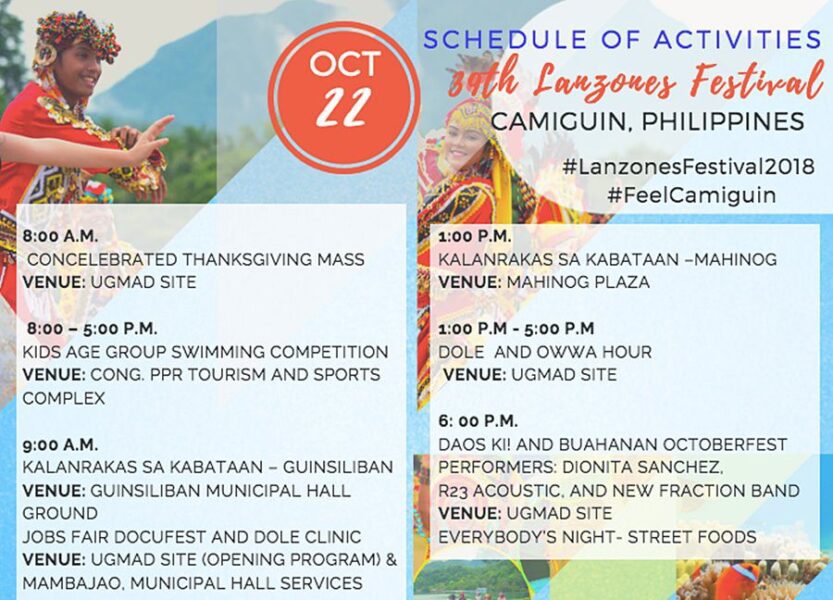 OCT 22

SCHEDULE OF ACTIVITIES
39th Lanzones Festival
CAMIGUIN, PHILIPPINES
#LanzonesFestival2018
#FeelCamiguin

8:00 A.M.
CONCELEBRATED THANKSGIVING MASS
VENUE: UGMAD SITE

8:00 – 5:00 P.M.
KIDS AGE GROUP SWIMMING COMPETITION
VENUE: CONG. PPR TOURISM AND SPORTS COMPLEX

9:00 A.M.
KALANRAKAS SA KABATAAN – GUINSILIBAN
VENUE: GUINSILIBAN MUNICIPAL HALL GROUND
JOBS FAIR DOCUFEST AND DOLE CLINIC
VENUE: UGMAD SITE (OPENING PROGRAM) & MAMBAJAO, MUNICIPAL HALL SERVICES

1:00 P.M.
KALANRAKAS SA KABATAAN –MAHINOG
VENUE: MAHINOG PLAZA

1:00 P.M - 5:00 P.M
DOLE AND OWWA HOUR
VENUE: UGMAD SITE

6: 00 P.M.
DAOS KI! AND BUAHANAN OCTOBERFEST
PERFORMERS: DIONITA SANCHEZ, R23 ACOUSTIC, AND NEW FRACTION BAND
VENUE: UGMAD SITE
EVERYBODY'S NIGHT- STREET FOODS